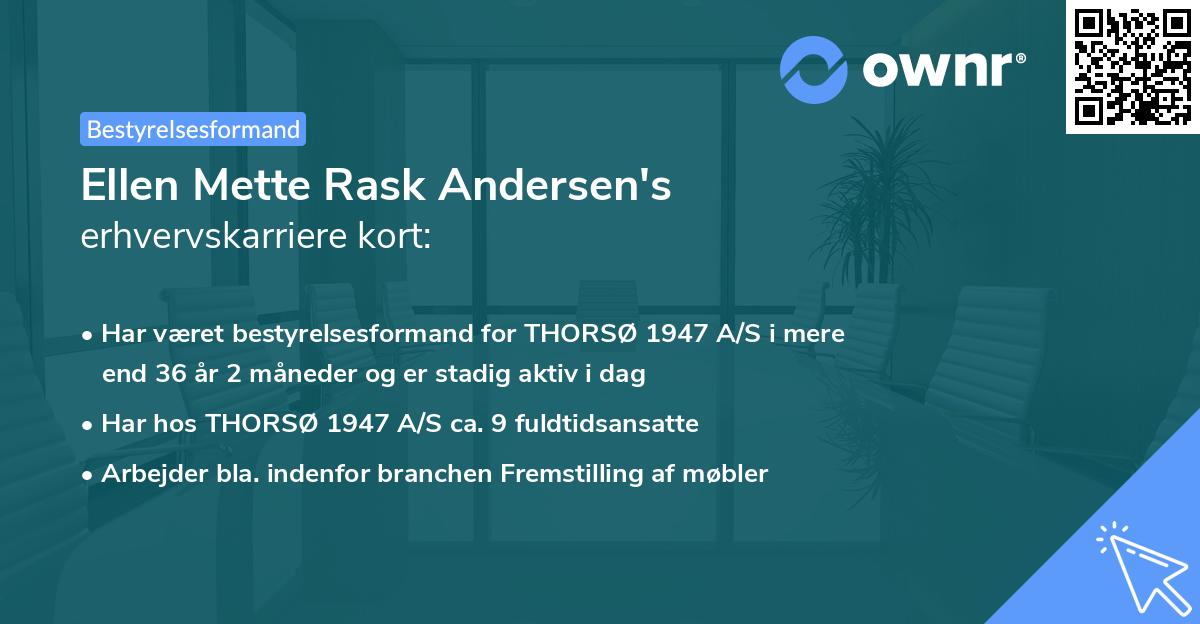 ownr®

Bestyrelsesformand

Ellen Mette Rask Andersen's erhvervskarriere kort:

• Har været bestyrelsesformand for THORSØ 1947 A/S i mere end 36 år 2 måneder og er stadig aktiv i dag

• Har hos THORSØ 1947 A/S ca. 9 fuldtidsansatte

• Arbejder bla. indenfor branchen Fremstilling af møbler